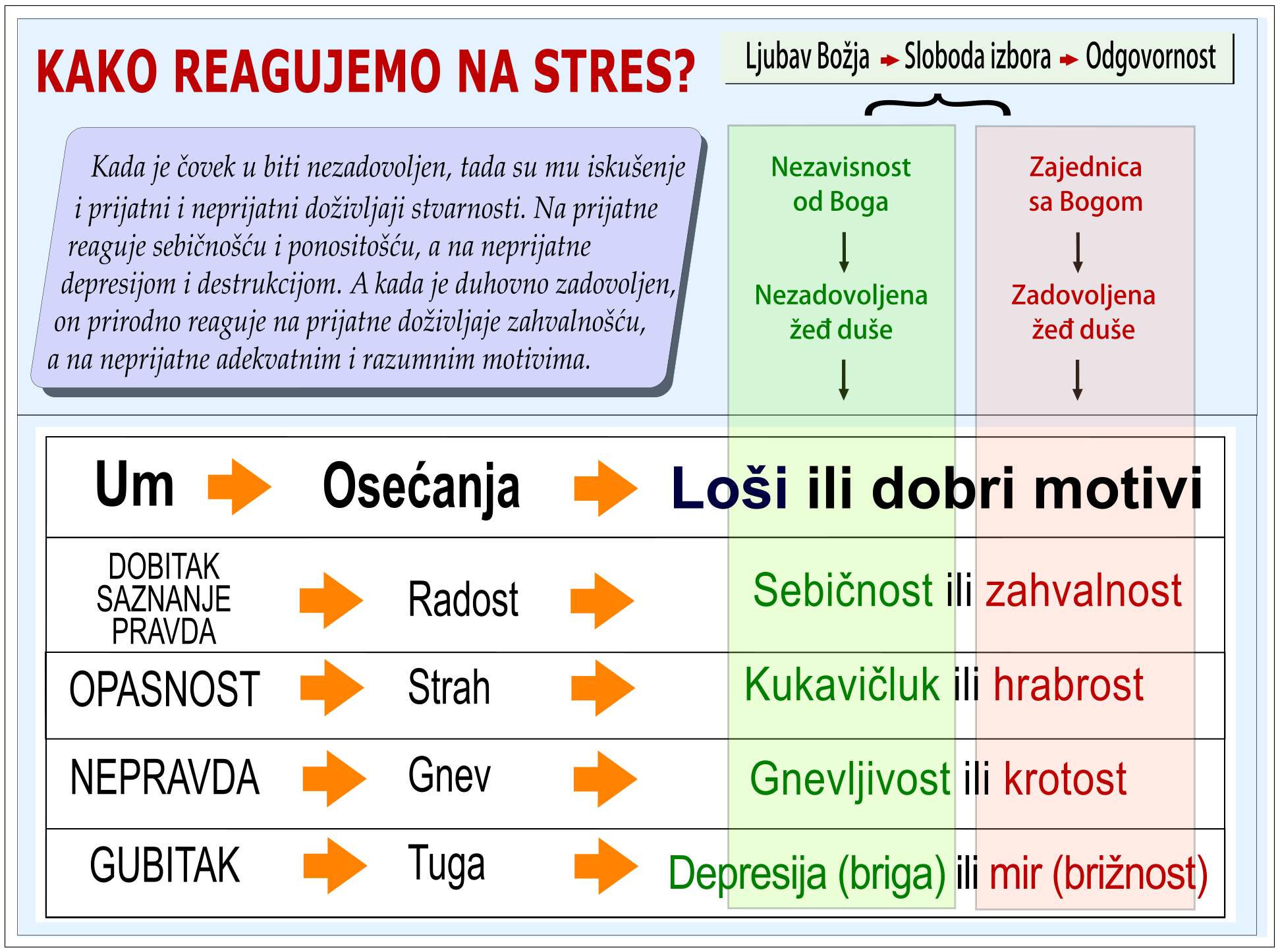 KAKO REAGUJEMO NA STRES?

Ljubav Božja → Sloboda izbora → Odgovornost

Kada je čovek u biti nezadovoljen, tada su mu iskušenje i prijatni i neprijatni doživljaji stvarnosti. Na prijatne reaguje sebičnošću i ponositošću, a na neprijatne depresijom i destrukcijom. A kada je duhovno zadovoljen, on prirodno reaguje na prijatne doživljaje zahvalnošću, a na neprijatne adekvatnim i razumnim motivima.

Nezavisnost od Boga
↓
Nezadovoljena žeđ duše
↓

Zajednica sa Bogom
↓
Zadovoljena žeđ duše
↓

| Um → | Osećanja → | Loši ili dobri motivi |
|---|---|---|
| DOBITAK SAZNANJE PRAVDA → | Radost → | Sebičnost ili zahvalnost |
| OPASNOST → | Strah → | Kukavičluk ili hrabrost |
| NEPRAVDA → | Gnev → | Gnevljivost ili krotost |
| GUBITAK → | Tuga → | Depresija (briga) ili mir (brižnost) |